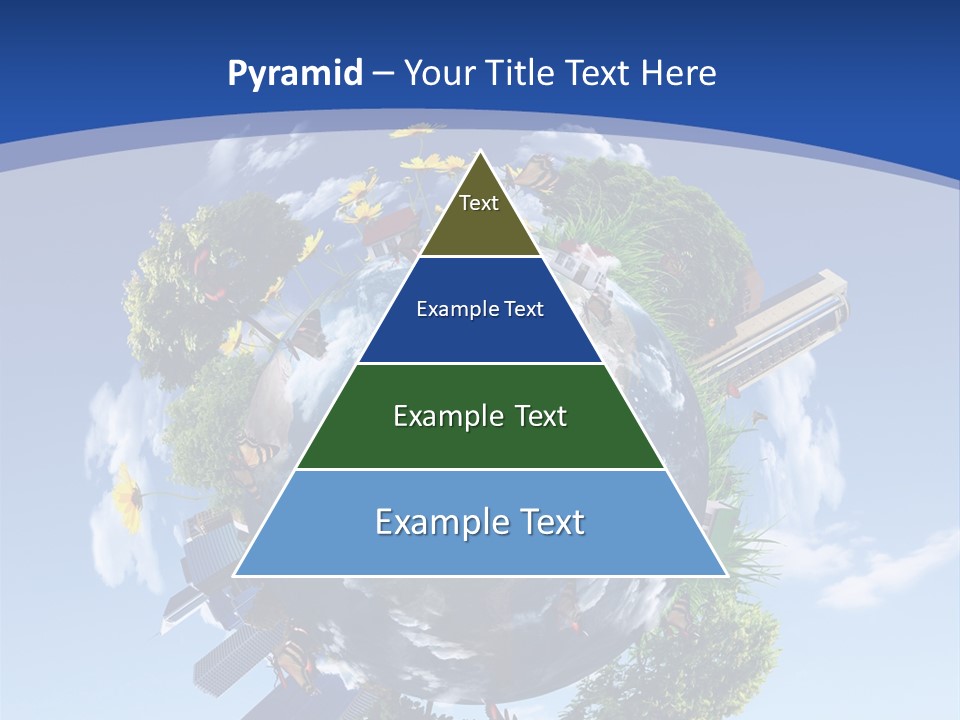 Pyramid – Your Title Text Here

Text

Example Text

Example Text

Example Text